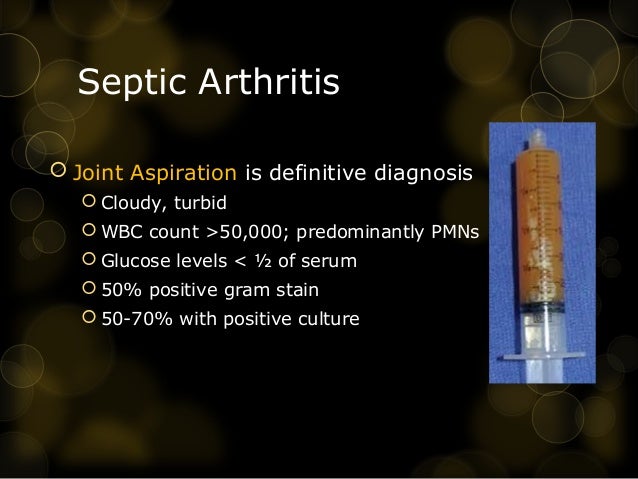 Septic Arthritis

Joint Aspiration is definitive diagnosis

Cloudy, turbid

WBC count >50,000; predominantly PMNs

Glucose levels < ½ of serum

50% positive gram stain

50-70% with positive culture